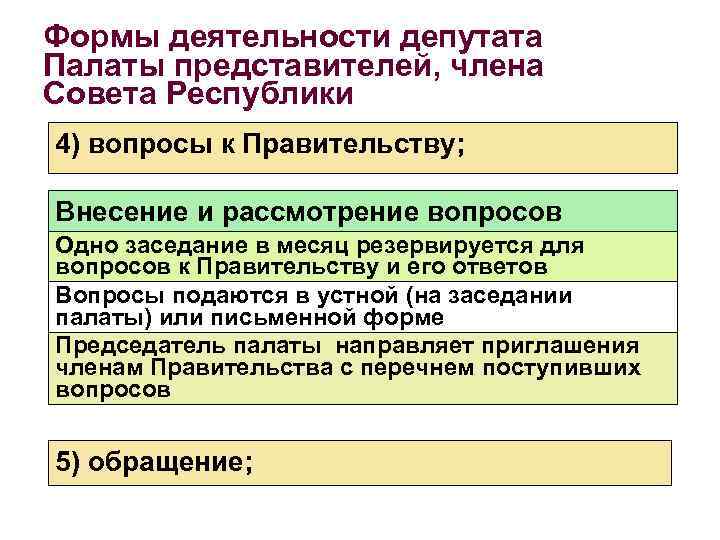 Формы деятельности депутата Палаты представителей, члена Совета Республики

4) вопросы к Правительству;

Внесение и рассмотрение вопросов

Одно заседание в месяц резервируется для вопросов к Правительству и его ответов

Вопросы подаются в устной (на заседании палаты) или письменной форме

Председатель палаты направляет приглашения членам Правительства с перечнем поступивших вопросов

5) обращение;